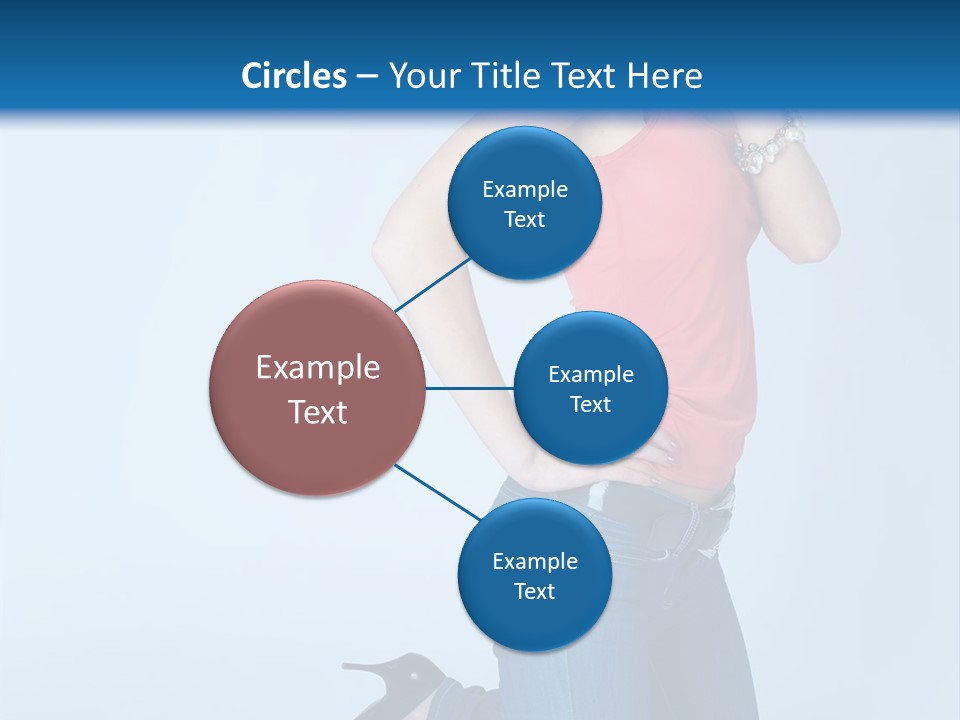 Circles – Your Title Text Here

Example Text

Example Text

Example Text

Example Text